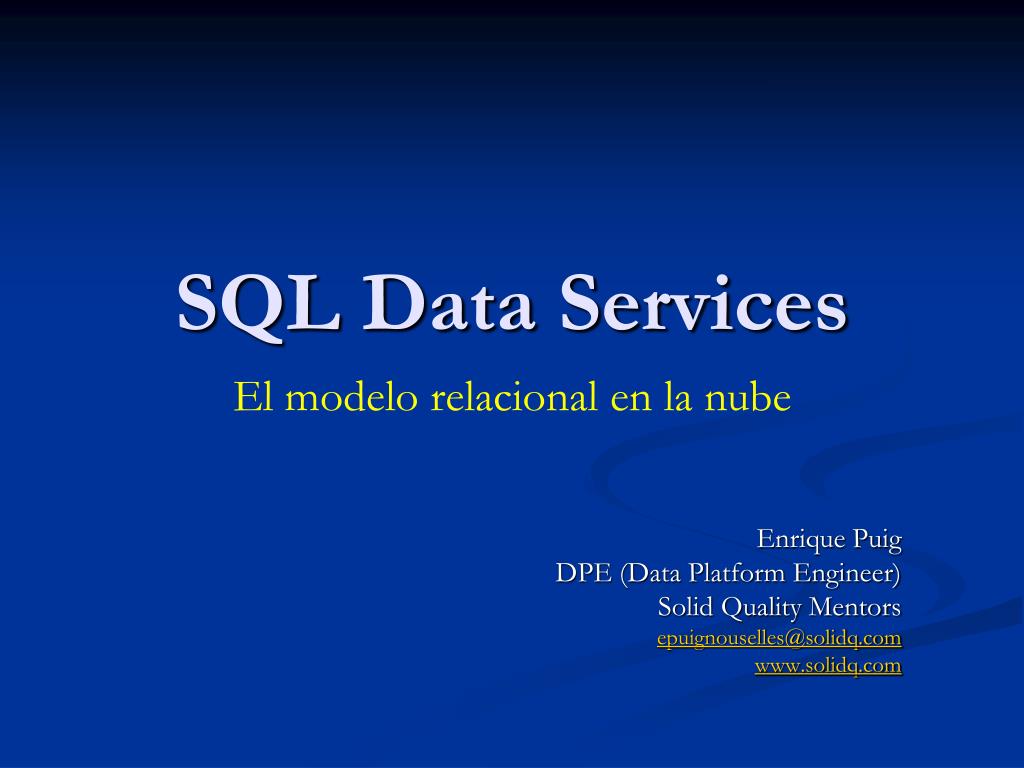 SQL Data Services

El modelo relacional en la nube

Enrique Puig
DPE (Data Platform Engineer)
Solid Quality Mentors
epuignouselles@solidq.com
www.solidq.com